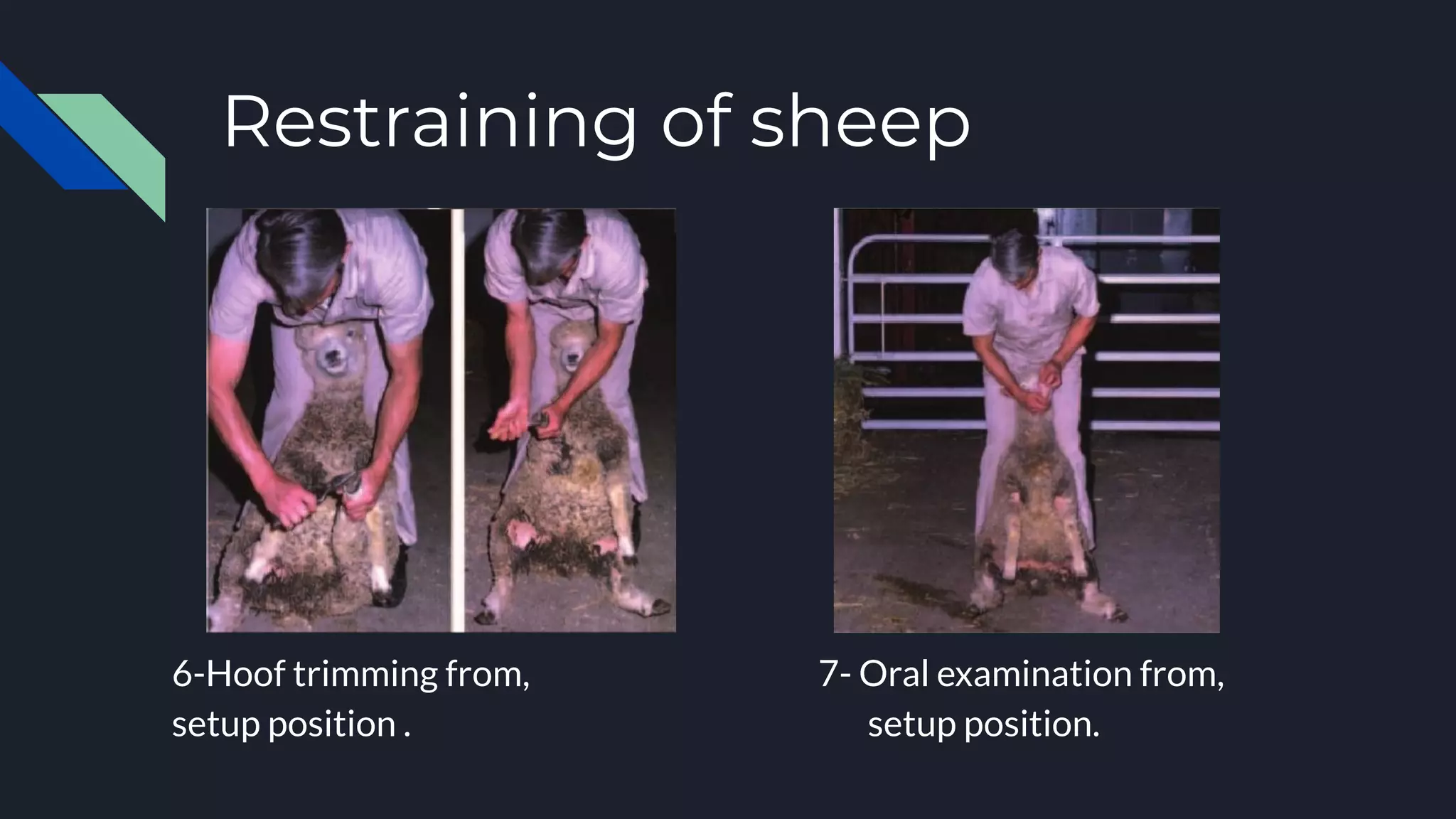 Restraining of sheep

6-Hoof trimming from, setup position .

7- Oral examination from, setup position.